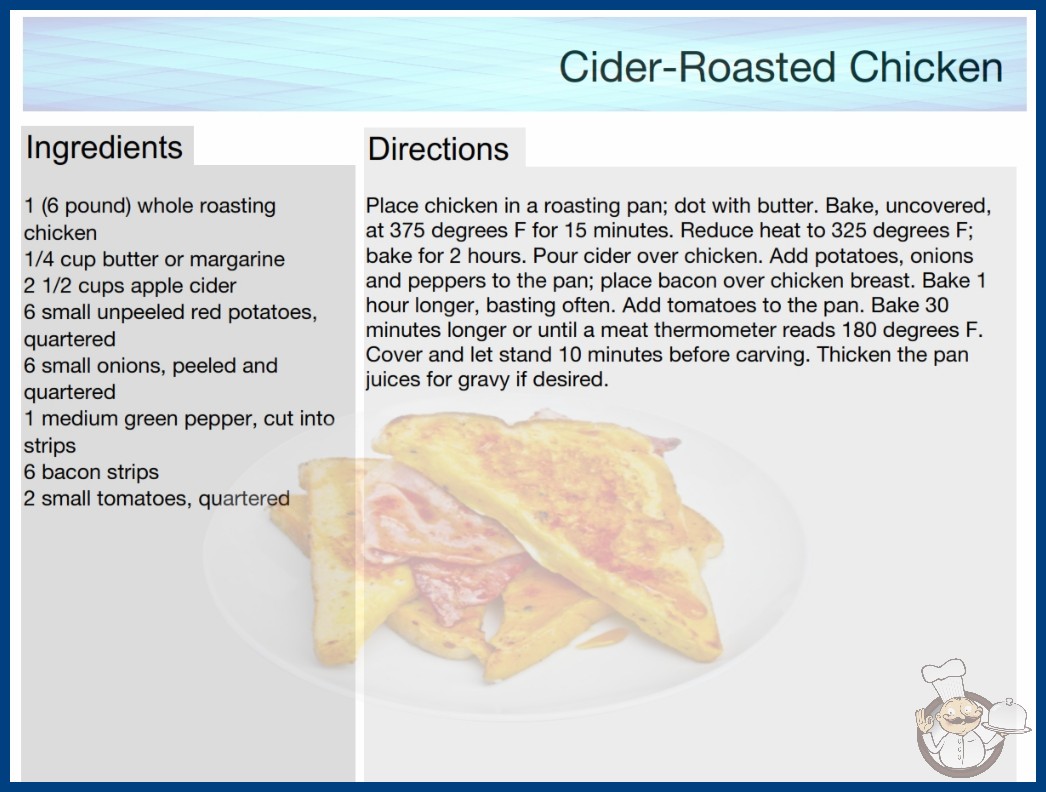 Cider-Roasted Chicken

Ingredients

1 (6 pound) whole roasting chicken
1/4 cup butter or margarine
2 1/2 cups apple cider
6 small unpeeled red potatoes, quartered
6 small onions, peeled and quartered
1 medium green pepper, cut into strips
6 bacon strips
2 small tomatoes, quartered

Directions

Place chicken in a roasting pan; dot with butter. Bake, uncovered, at 375 degrees F for 15 minutes. Reduce heat to 325 degrees F; bake for 2 hours. Pour cider over chicken. Add potatoes, onions and peppers to the pan; place bacon over chicken breast. Bake 1 hour longer, basting often. Add tomatoes to the pan. Bake 30 minutes longer or until a meat thermometer reads 180 degrees F. Cover and let stand 10 minutes before carving. Thicken the pan juices for gravy if desired.